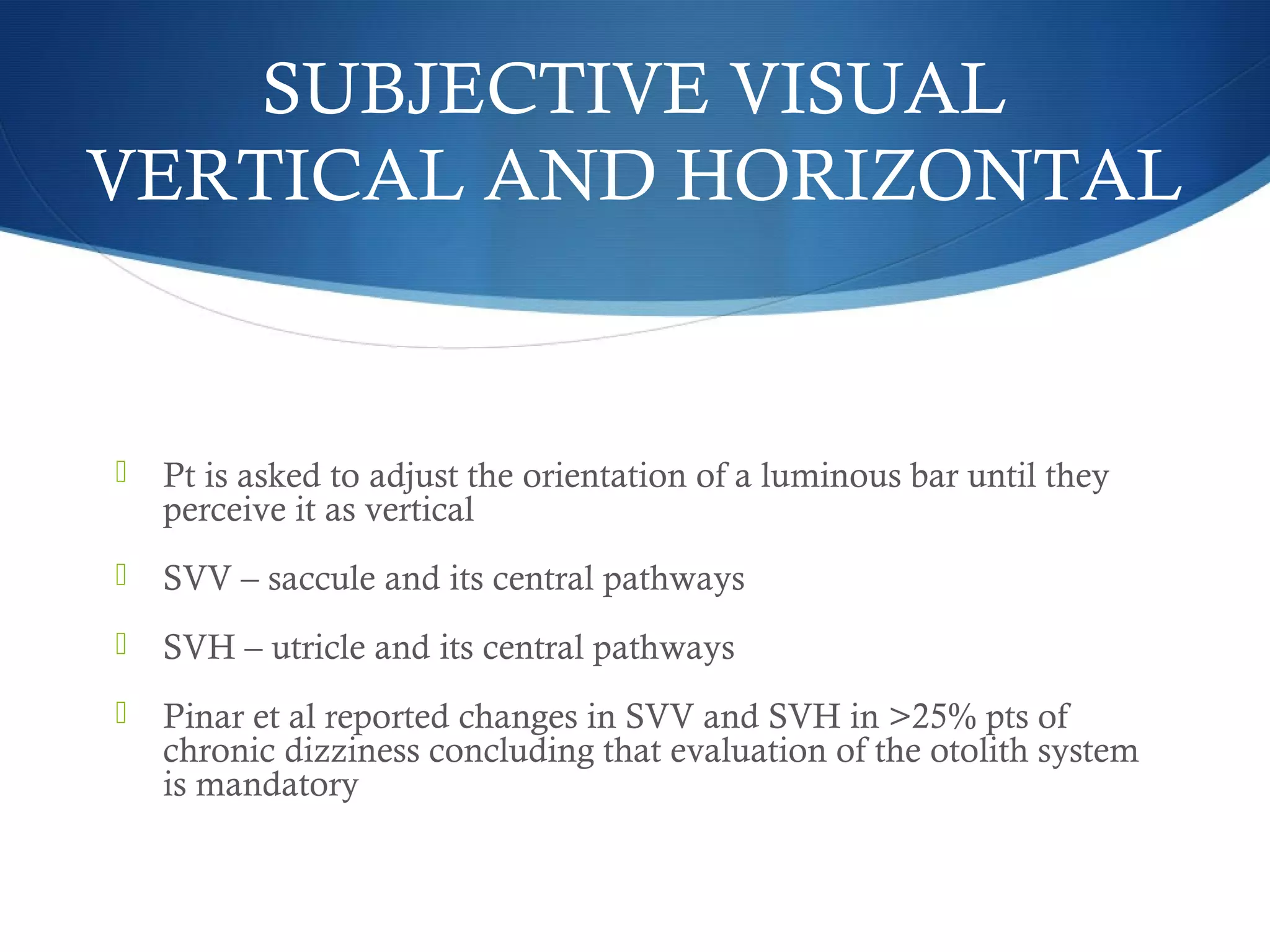 SUBJECTIVE VISUAL VERTICAL AND HORIZONTAL

Pt is asked to adjust the orientation of a luminous bar until they perceive it as vertical

SVV – saccule and its central pathways

SVH – utricle and its central pathways

Pinar et al reported changes in SVV and SVH in >25% pts of chronic dizziness concluding that evaluation of the otolith system is mandatory